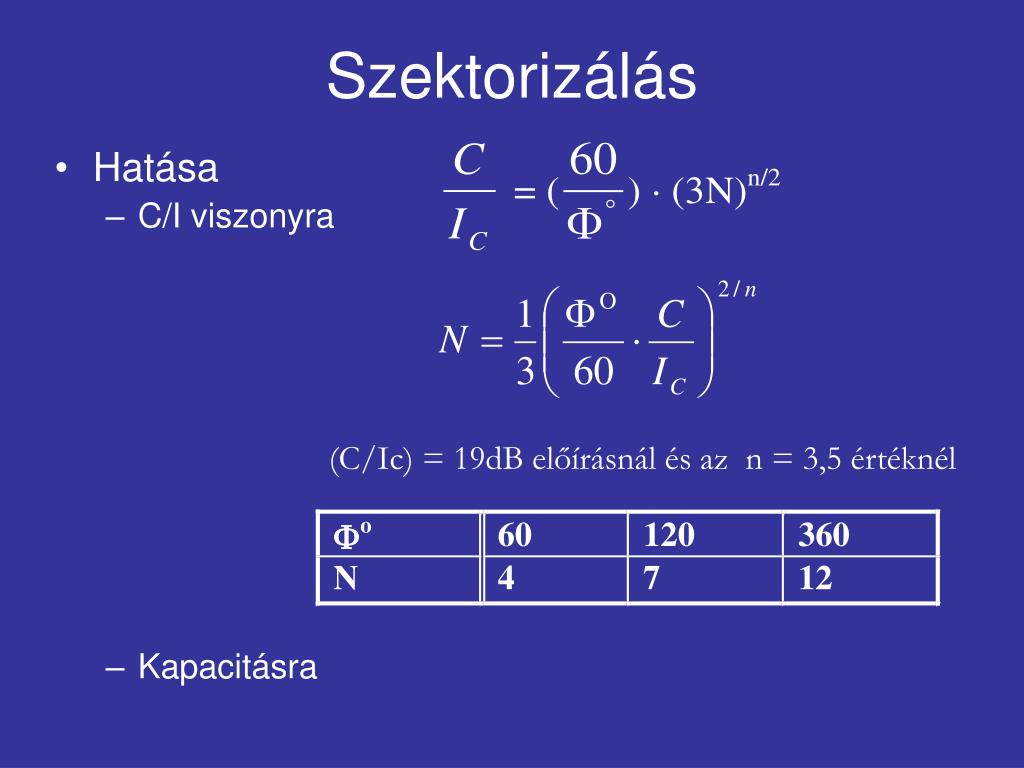 Szektorizálás

• Hatása
– C/I viszonyra

$\frac{C}{I_C} = (\frac{60}{\Phi^\circ}) \cdot (3N)^{n/2}$

$N = \frac{1}{3}\left(\frac{\Phi^O}{60} \cdot \frac{C}{I_C}\right)^{2/n}$

(C/Ic) = 19dB előírásnál és az n = 3,5 értéknél

| $\Phi^o$ | 60 | 120 | 360 |
|---|---|---|---|
| N | 4 | 7 | 12 |

– Kapacitásra